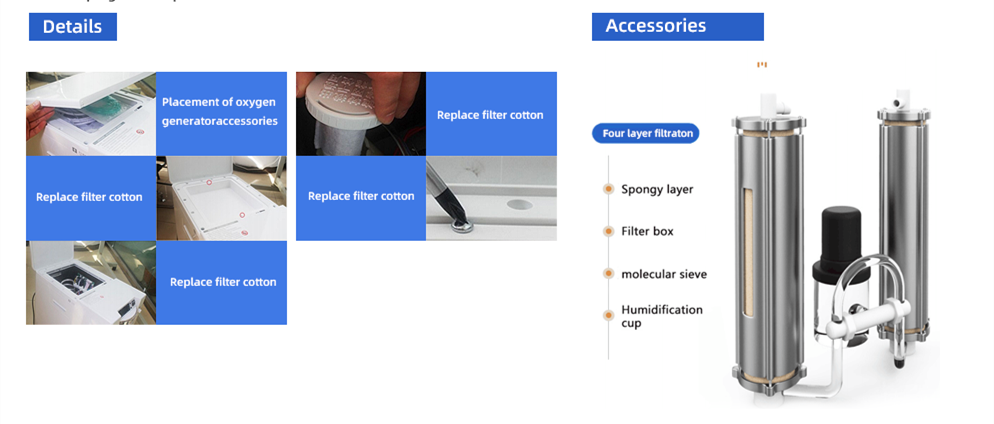 Details

Placement of oxygen generatoraccessories

Replace filter cotton

Replace filter cotton

Replace filter cotton

Replace filter cotton

Accessories

Four layer filtraton

Spongy layer

Filter box

molecular sieve

Humidification cup